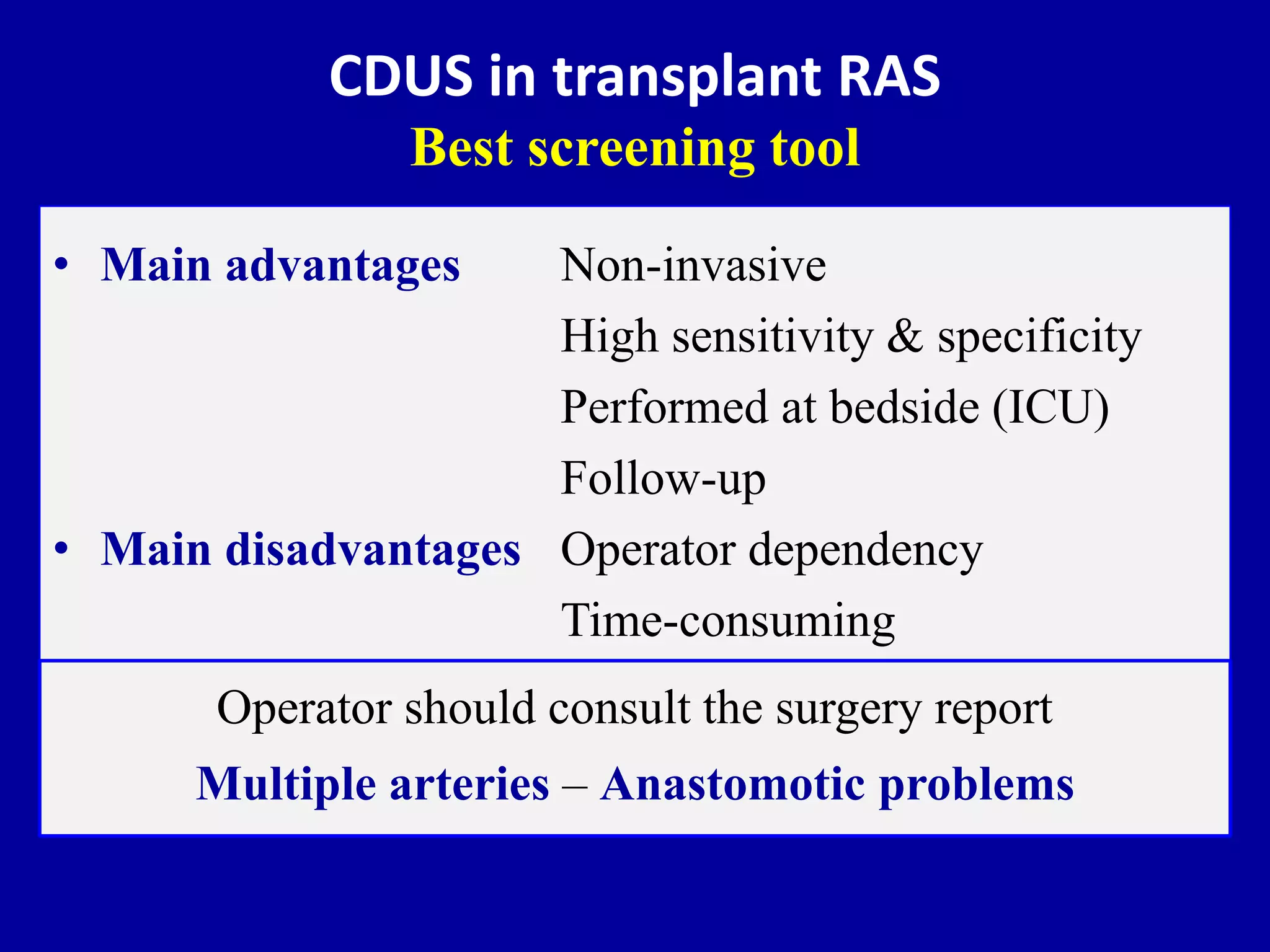 CDUS in transplant RAS
Best screening tool

• Main advantages Non-invasive
High sensitivity & specificity
Performed at bedside (ICU)
Follow-up
• Main disadvantages Operator dependency
Time-consuming

Operator should consult the surgery report
Multiple arteries – Anastomotic problems